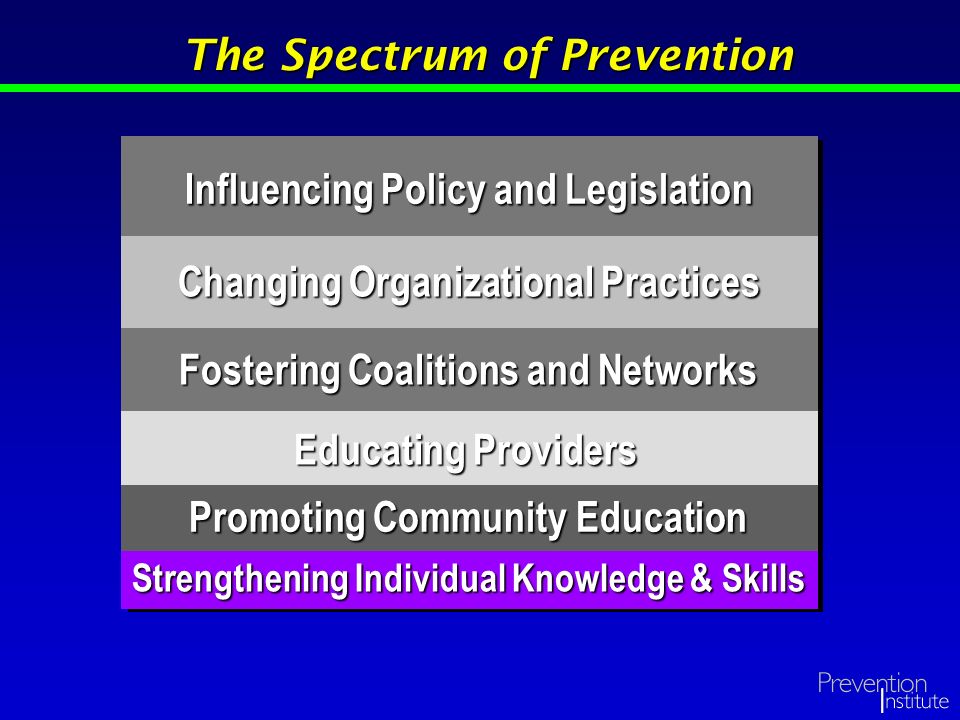 The Spectrum of Prevention

Influencing Policy and Legislation

Changing Organizational Practices

Fostering Coalitions and Networks

Educating Providers

Promoting Community Education

Strengthening Individual Knowledge & Skills

Prevention Institute